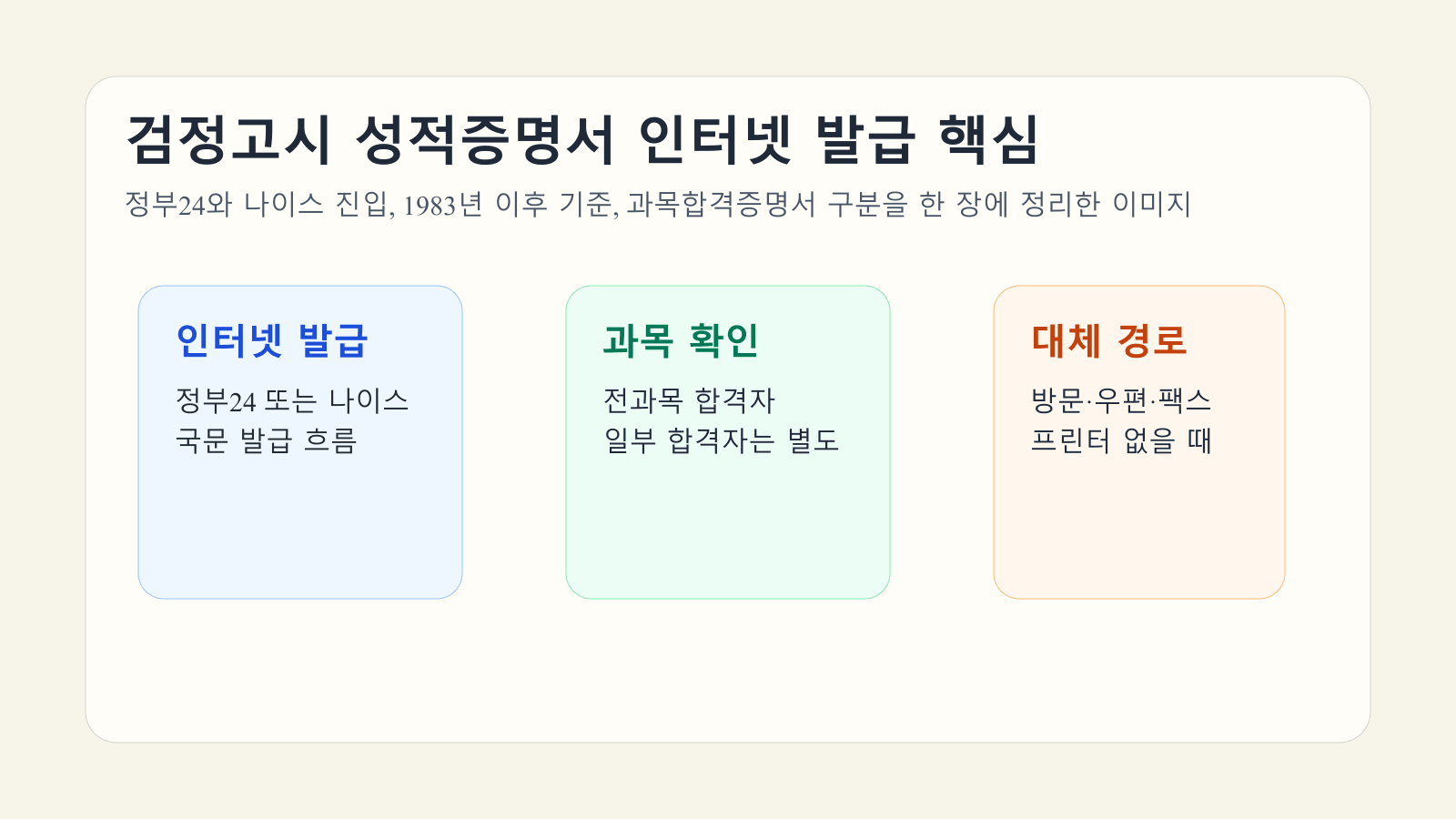 검정고시 성적증명서 인터넷 발급 핵심

정부24와 나이스 진입, 1983년 이후 기준, 과목합격증명서 구분을 한 장에 정리한 이미지

인터넷 발급

정부24 또는 나이스
국문 발급 흐름

과목 확인

전과목 합격자
일부 합격자는 별도

대체 경로

방문·우편·팩스
프린터 없을 때